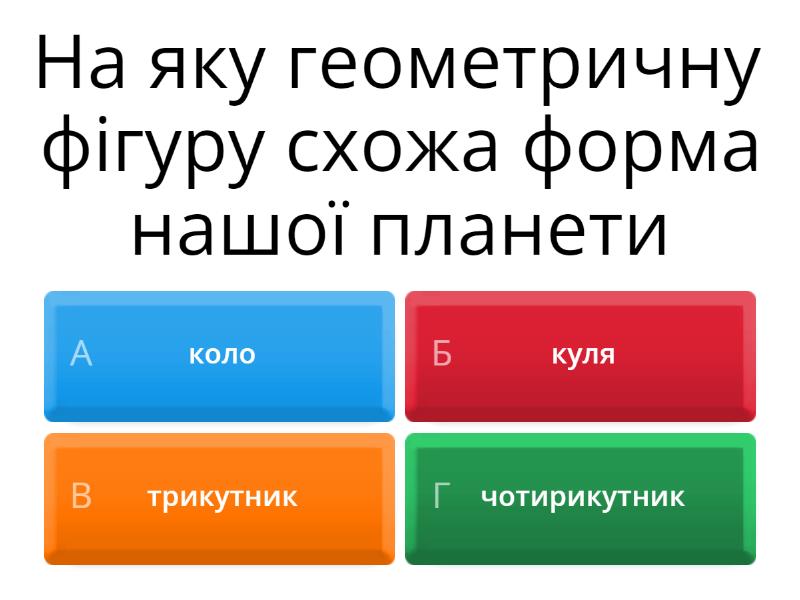 На яку геометричну фігуру схожа форма нашої планети

А коло

Б куля

В трикутник

Г чотирикутник